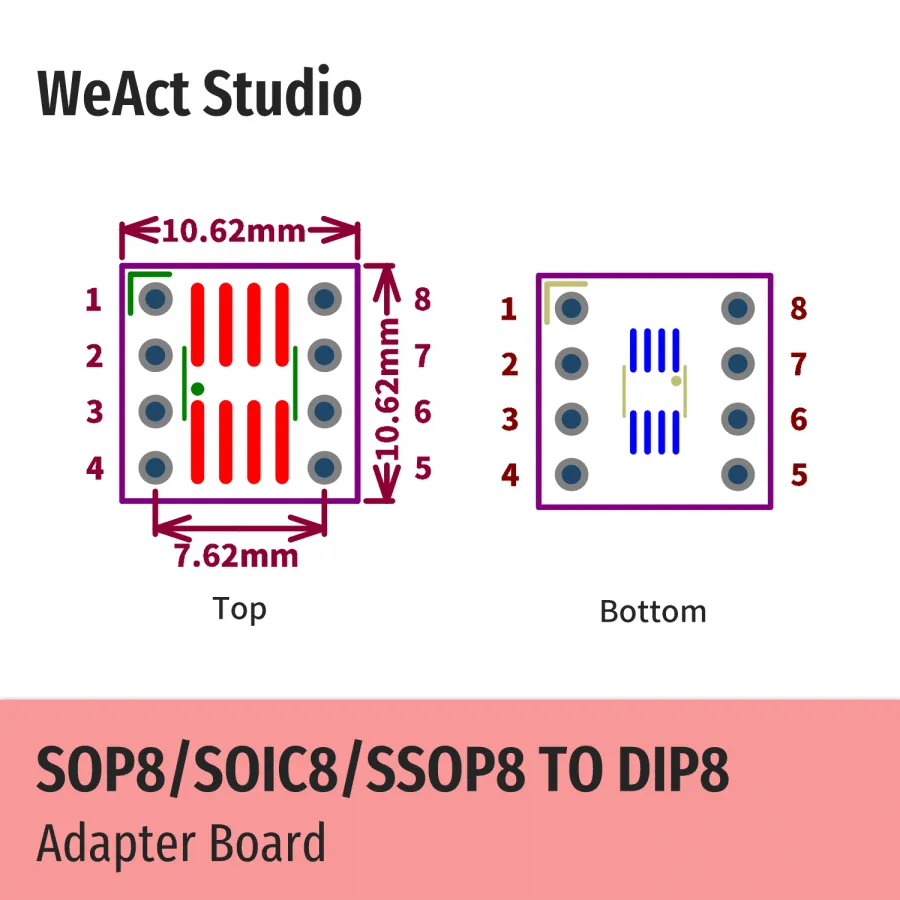 WeAct Studio

10.62mm

1
2
3
4

8
7
6
5

10.62mm

7.62mm

Top

1
2
3
4

8
7
6
5

Bottom

SOP8/SOIC8/SSOP8 TO DIP8

Adapter Board